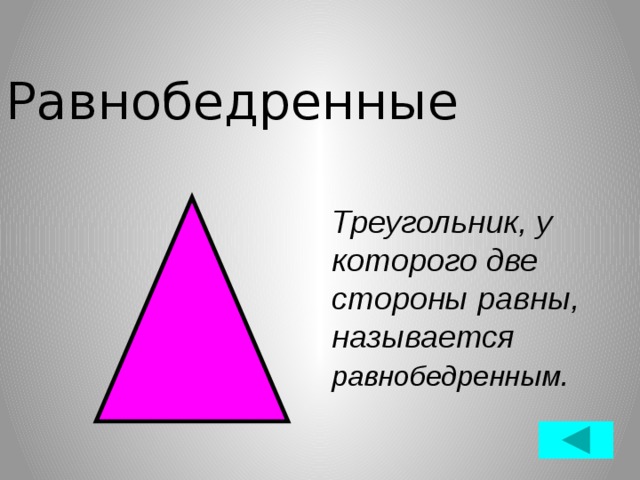 Равнобедренные

Треугольник, у которого две стороны равны, называется равнобедренным.